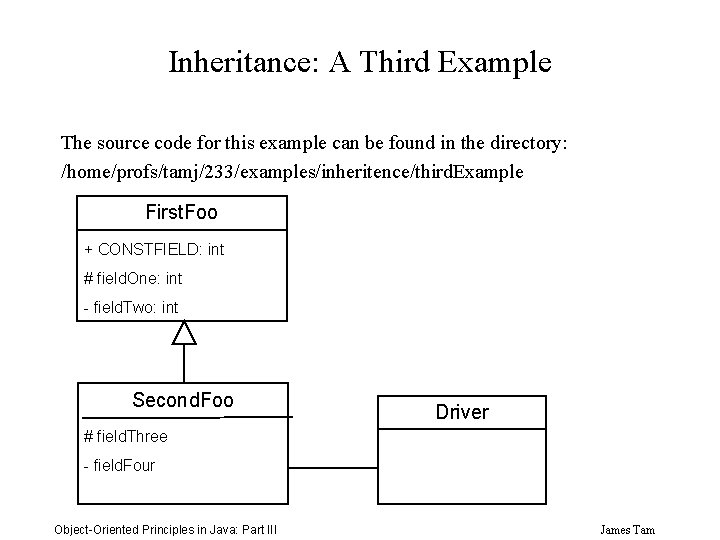 Inheritance: A Third Example

The source code for this example can be found in the directory: /home/profs/tamj/233/examples/inheritence/thirdExample

FirstFoo

+ CONSTFIELD: int

# fieldOne: int

- fieldTwo: int

SecondFoo

# fieldThree

- fieldFour

Driver

Object-Oriented Principles in Java: Part III

James Tam